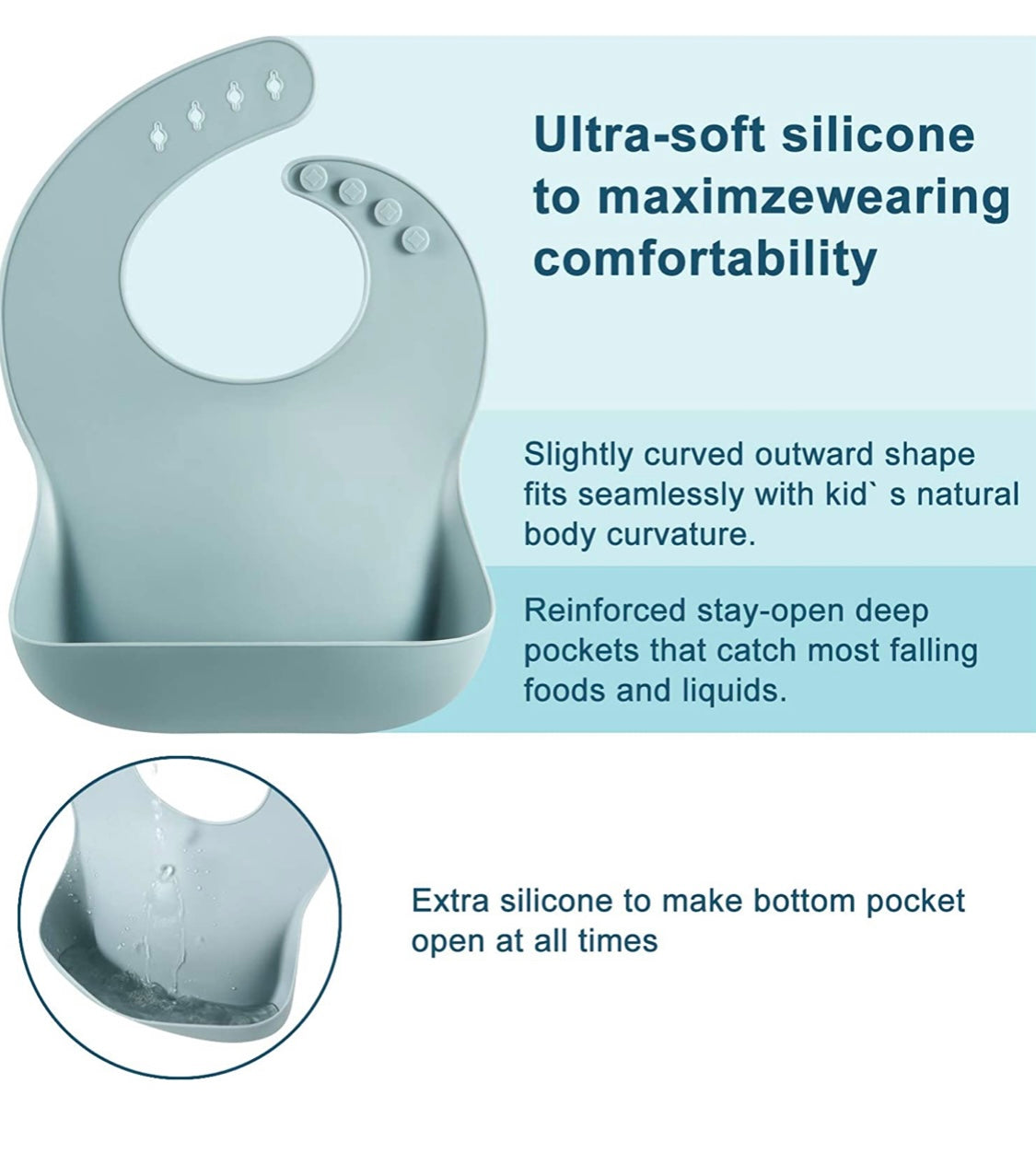 Ultra-soft silicone to maximzewearing comfortability

Slightly curved outward shape fits seamlessly with kid` s natural body curvature.

Reinforced stay-open deep pockets that catch most falling foods and liquids.

Extra silicone to make bottom pocket open at all times